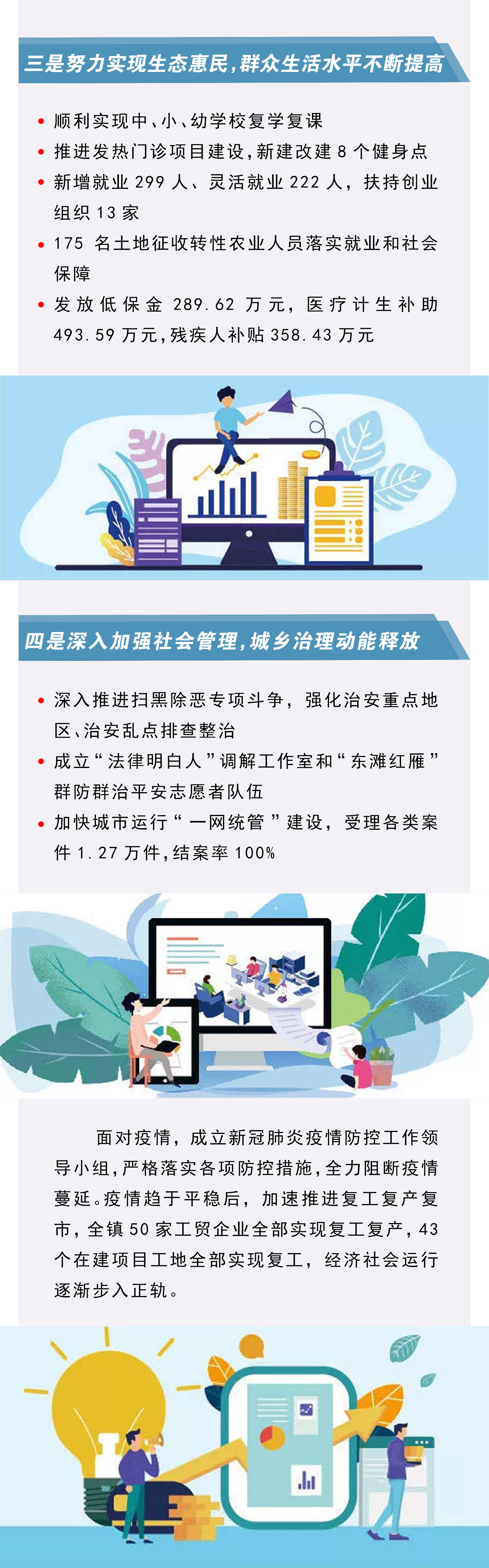 三是努力实现生态惠民，群众生活水平不断提高

• 顺利实现中、小、幼学校复学复课
• 推进发热门诊项目建设，新建改建 8 个健身点
• 新增就业 299 人、灵活就业 222 人，扶持创业组织 13 家
• 175 名土地征收转性农业人员落实就业和社会保障
• 发放低保金 289.62 万元，医疗计生补助 493.59 万元，残疾人补贴 358.43 万元

四是深入加强社会管理，城乡治理动能释放

• 深入推进扫黑除恶专项斗争，强化治安重点地区、治安乱点排查整治
• 成立“法律明白人”调解工作室和“东滩红雁”群防群治平安志愿者队伍
• 加快城市运行“一网统管”建设，受理各类案件 1.27 万件，结案率 100%

面对疫情，成立新冠肺炎疫情防控工作领导小组，严格落实各项防控措施，全力阻断疫情蔓延。疫情趋于平稳后，加速推进复工复产复市，全镇 50 家工贸企业全部实现复工复产，43 个在建项目工地全部实现复工，经济社会运行逐渐步入正轨。